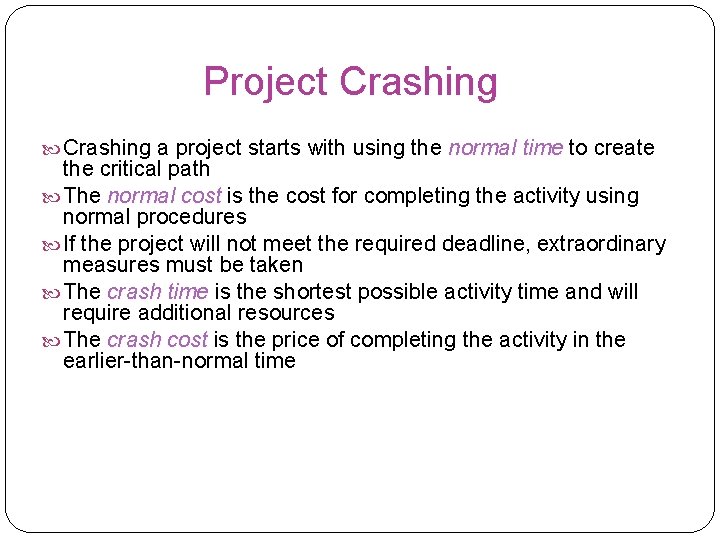 Project Crashing

Crashing a project starts with using the normal time to create the critical path

The normal cost is the cost for completing the activity using normal procedures

If the project will not meet the required deadline, extraordinary measures must be taken

The crash time is the shortest possible activity time and will require additional resources

The crash cost is the price of completing the activity in the earlier-than-normal time